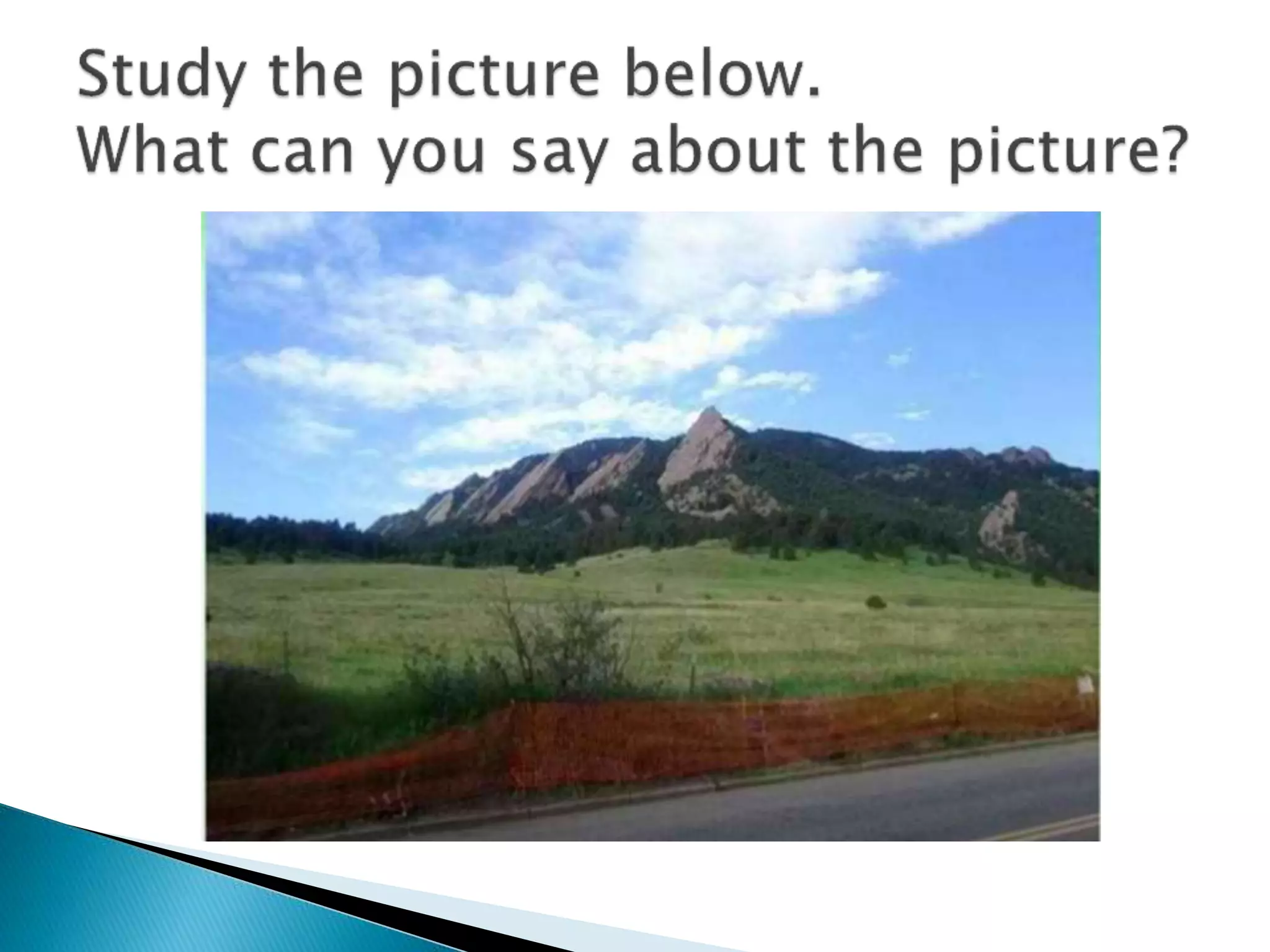 Study the picture below.
What can you say about the picture?